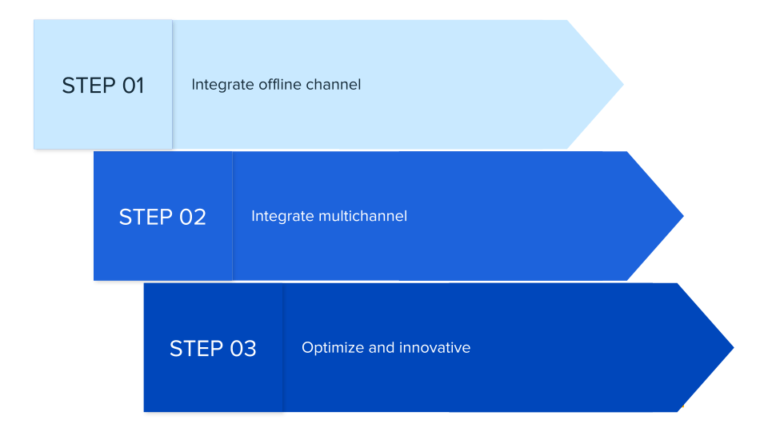 STEP 01
Integrate offline channel

STEP 02
Integrate multichannel

STEP 03
Optimize and innovative